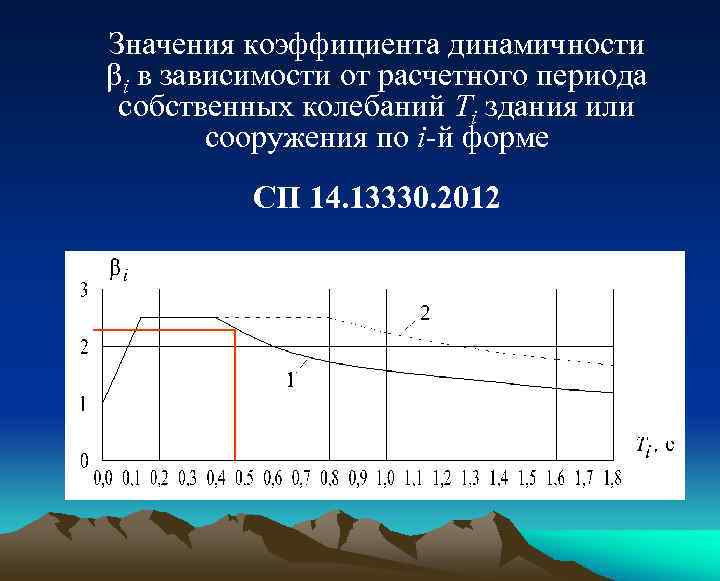 Значения коэффициента динамичности $\beta_i$ в зависимости от расчетного периода собственных колебаний $T_i$ здания или сооружения по $i$-й форме

СП 14.13330.2012

$\beta_i$

3

2

1

0

2

1

$T_i$, с

0,0 0,1 0,2 0,3 0,4 0,5 0,6 0,7 0,8 0,9 1,0 1,1 1,2 1,3 1,4 1,5 1,6 1,7 1,8